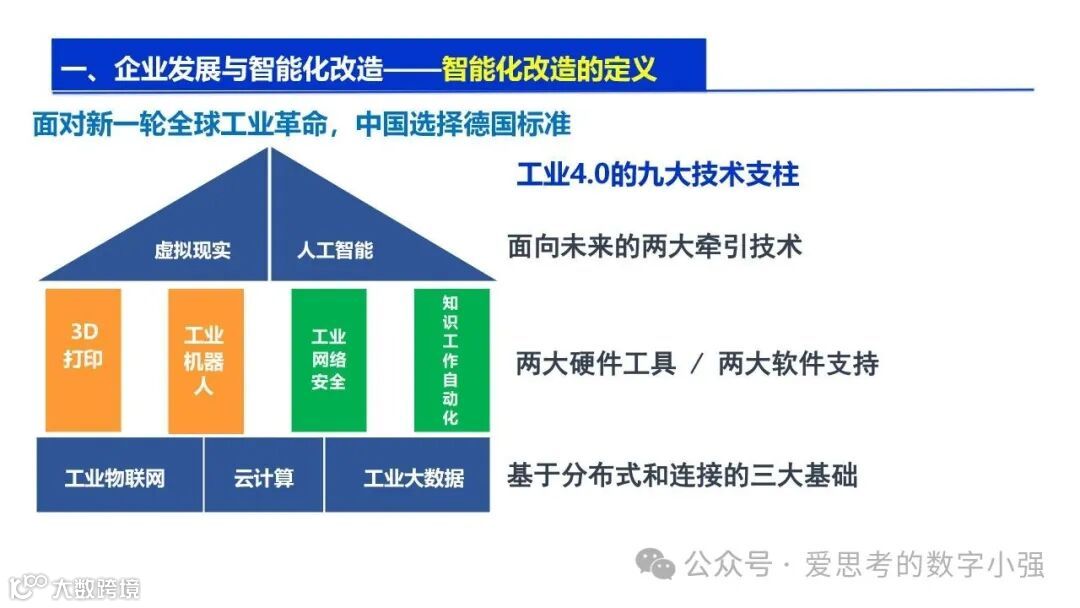 一、企业发展与智能化改造——智能化改造的定义

面对新一轮全球工业革命，中国选择德国标准

工业4.0的九大技术支柱

虚拟现实

人工智能

面向未来的两大牵引技术

3D打印

工业机器人

工业网络安全

知识工作自动化

两大硬件工具 / 两大软件支持

工业物联网

云计算

工业大数据

基于分布式和连接的三大基础

公众号 · 爱思考的数字小强

大数跨境